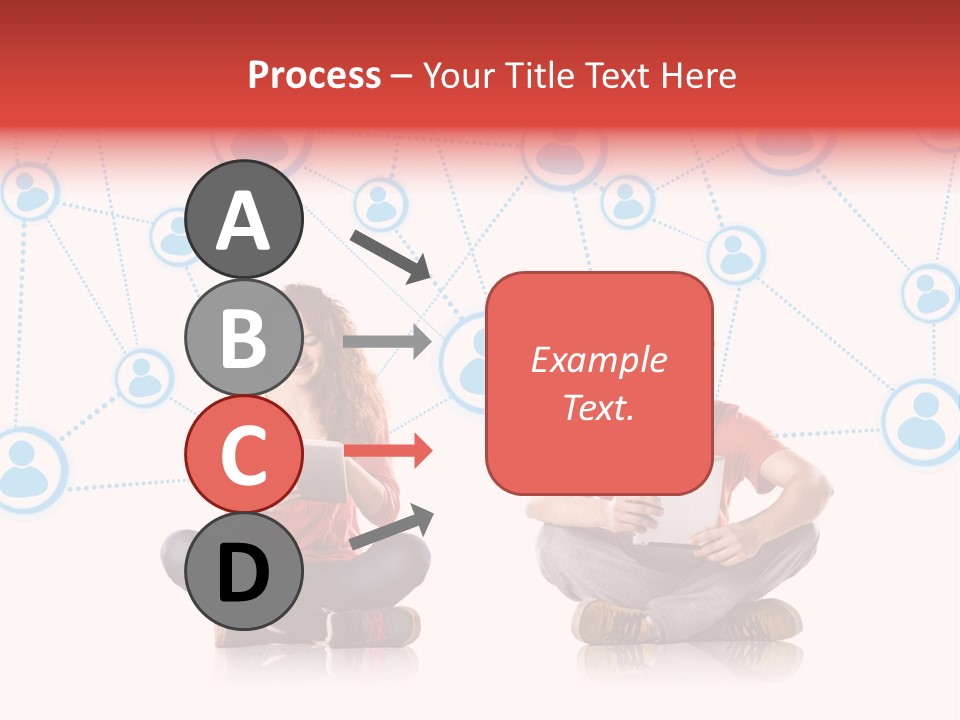 Process – Your Title Text Here

A

B

C

D

Example Text.